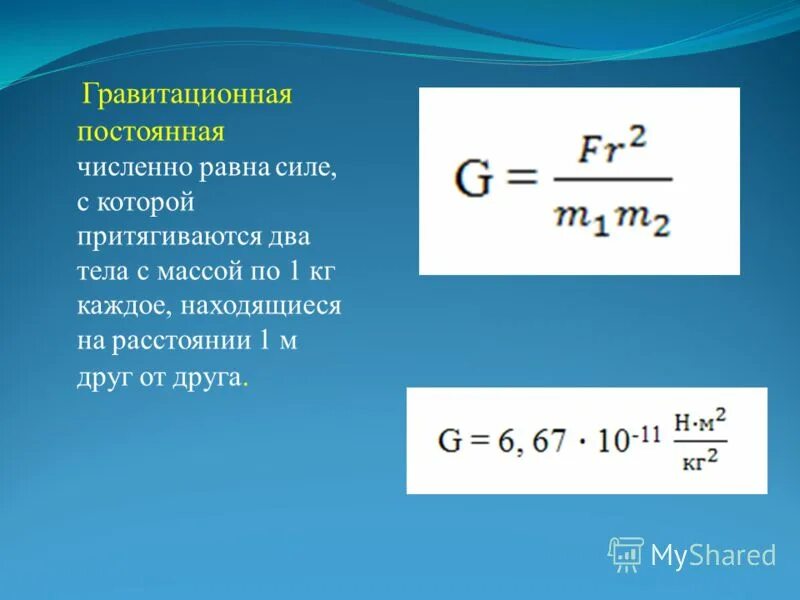 Гравитационная постоянная численно равна силе, с которой притягиваются два тела с массой по 1 кг каждое, находящиеся на расстоянии 1 м друг от друга.

$G = \frac{Fr^2}{m_1 m_2}$

$G = 6,67 \cdot 10^{-11} \frac{Н \cdot м^2}{кг^2}$

MyShared